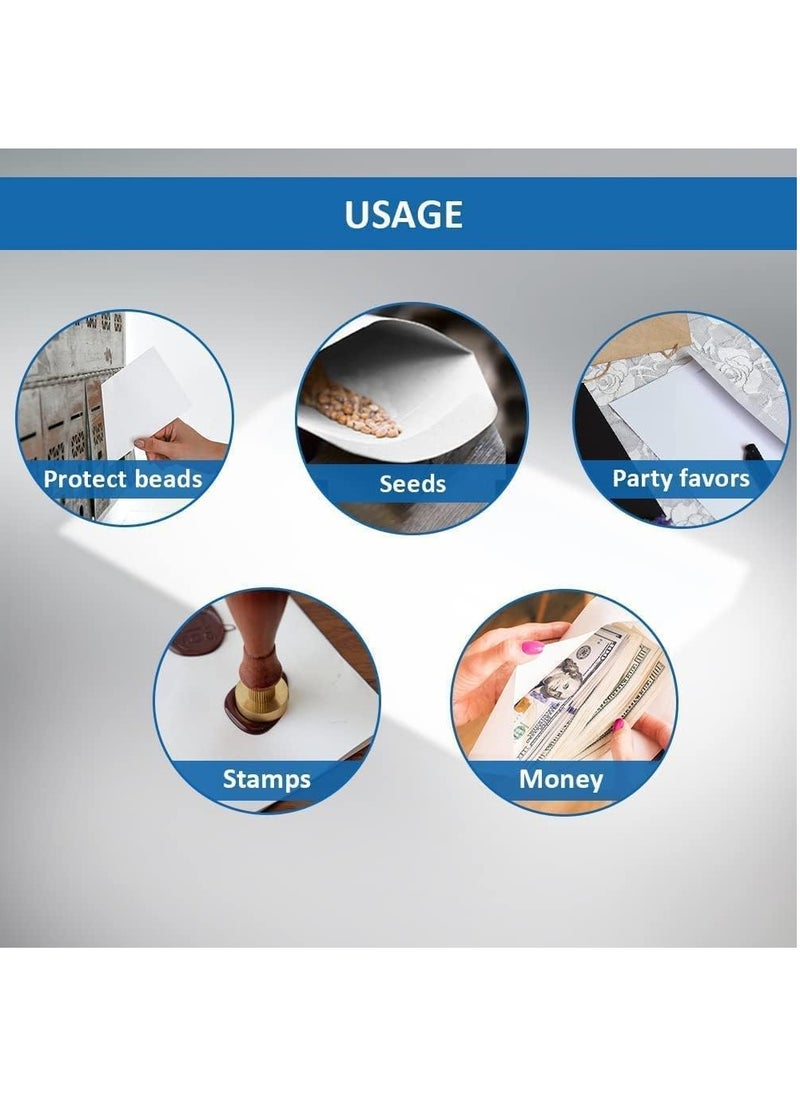 USAGE

Protect beads

Seeds

Party favors

Stamps

Money